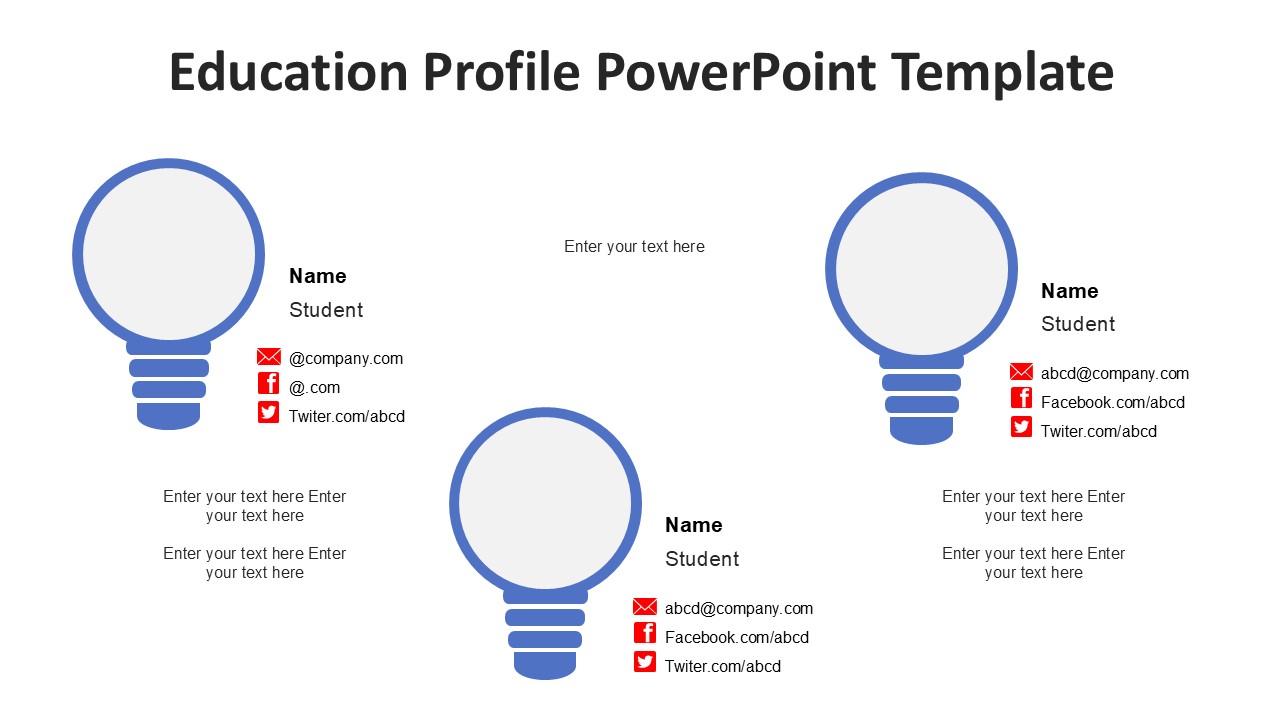 Education Profile PowerPoint Template

Name
Student
@company.com
@.com
Twiter.com/abcd

Enter your text here Enter your text here

Enter your text here Enter your text here

Enter your text here

Name
Student
abcd@company.com
Facebook.com/abcd
Twiter.com/abcd

Name
Student
abcd@company.com
Facebook.com/abcd
Twiter.com/abcd

Enter your text here Enter your text here

Enter your text here Enter your text here